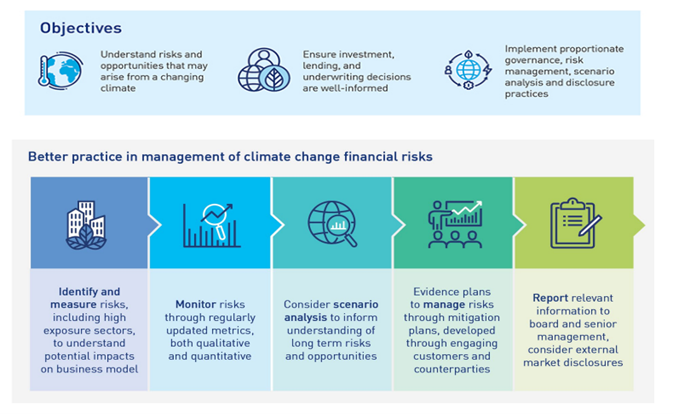 Objectives

Understand risks and opportunities that may arise from a changing climate

Ensure investment, lending, and underwriting decisions are well-informed

Implement proportionate governance, risk management, scenario analysis and disclosure practices

Better practice in management of climate change financial risks

Identify and measure risks, including high exposure sectors, to understand potential impacts on business model

Monitor risks through regularly updated metrics, both qualitative and quantitative

Consider scenario analysis to inform understanding of long term risks and opportunities

Evidence plans to manage risks through mitigation plans, developed through engaging customers and counterparties

Report relevant information to board and senior management, consider external market disclosures